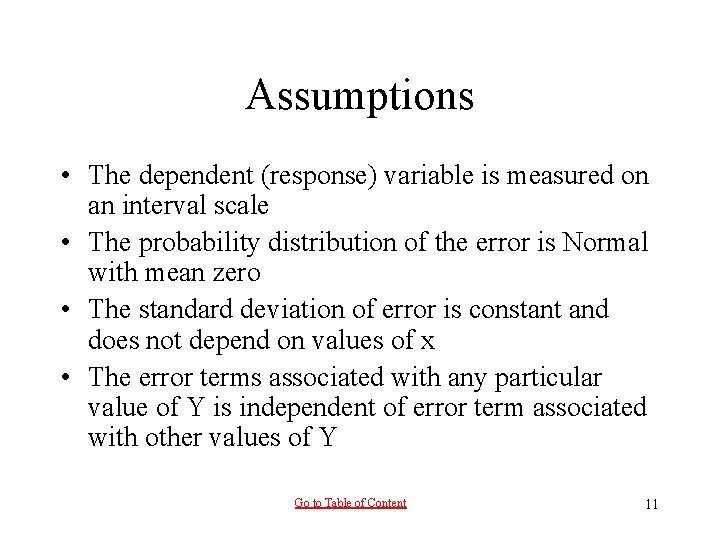 Assumptions

• The dependent (response) variable is measured on an interval scale
• The probability distribution of the error is Normal with mean zero
• The standard deviation of error is constant and does not depend on values of x
• The error terms associated with any particular value of Y is independent of error term associated with other values of Y

Go to Table of Content

11